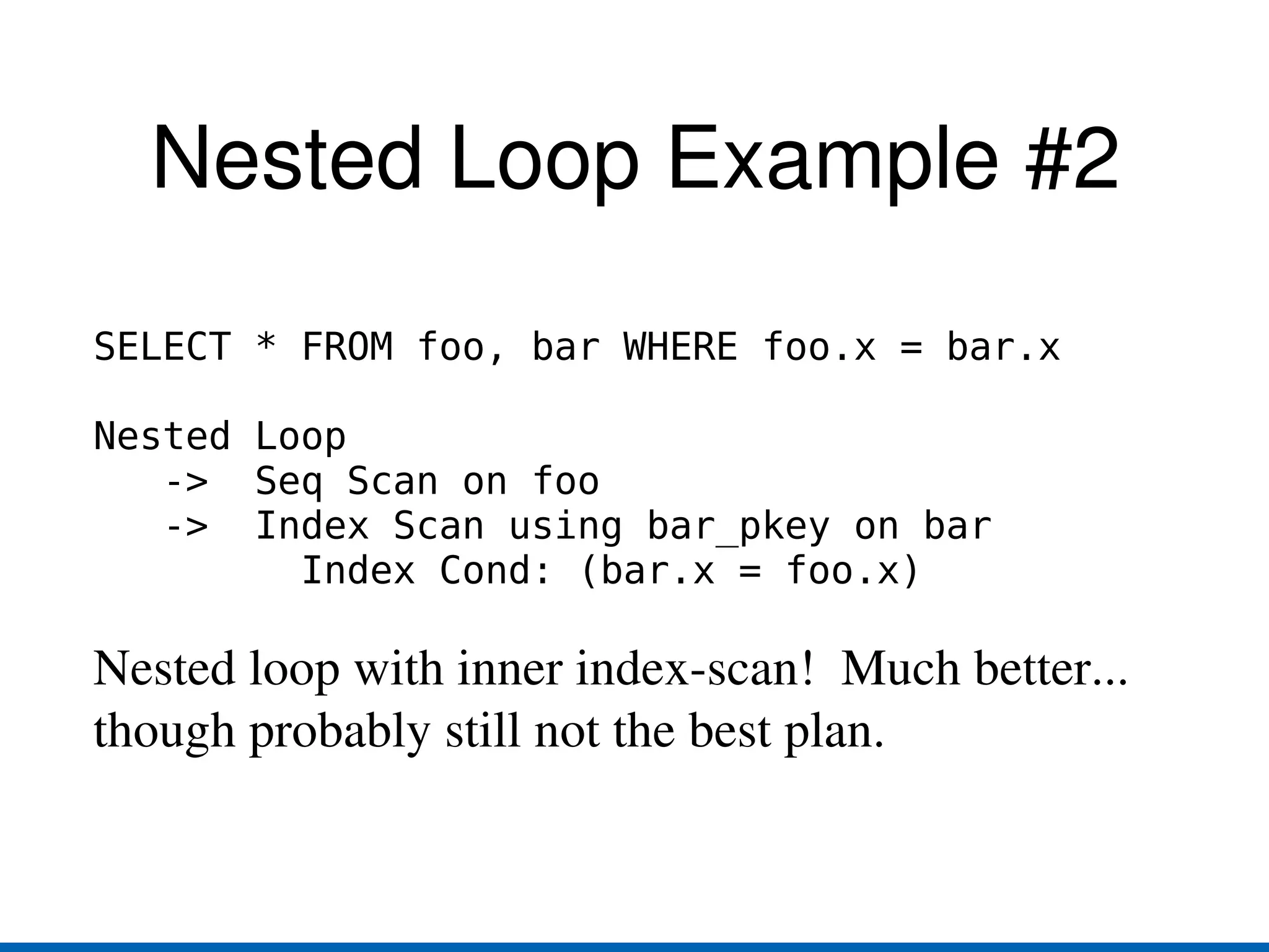 Nested Loop Example #2

SELECT * FROM foo, bar WHERE foo.x = bar.x

Nested Loop
   ->  Seq Scan on foo
   ->  Index Scan using bar_pkey on bar
         Index Cond: (bar.x = foo.x)

Nested loop with inner index-scan!  Much better... though probably still not the best plan.